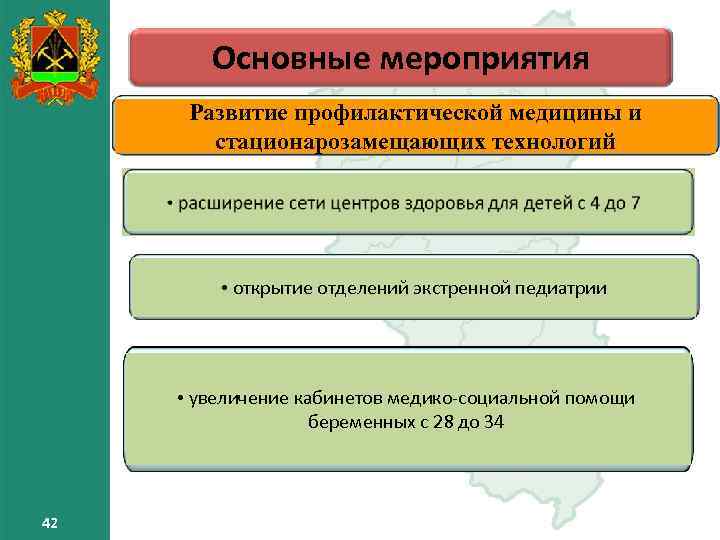 Основные мероприятия

Развитие профилактической медицины и стационарозамещающих технологий

• расширение сети центров здоровья для детей с 4 до 7

• открытие отделений экстренной педиатрии

• увеличение кабинетов медико-социальной помощи беременных с 28 до 34

42